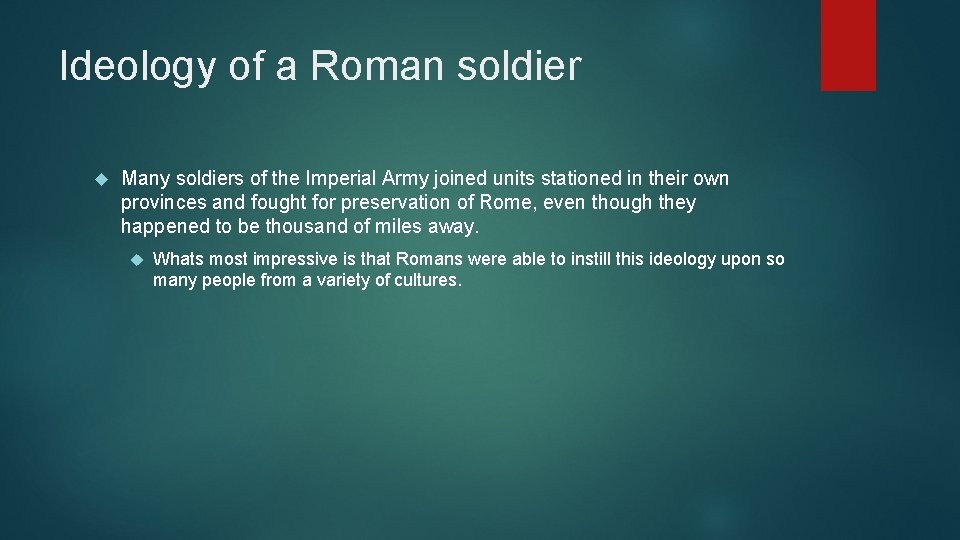 Ideology of a Roman soldier

Many soldiers of the Imperial Army joined units stationed in their own provinces and fought for preservation of Rome, even though they happened to be thousand of miles away.

Whats most impressive is that Romans were able to instill this ideology upon so many people from a variety of cultures.